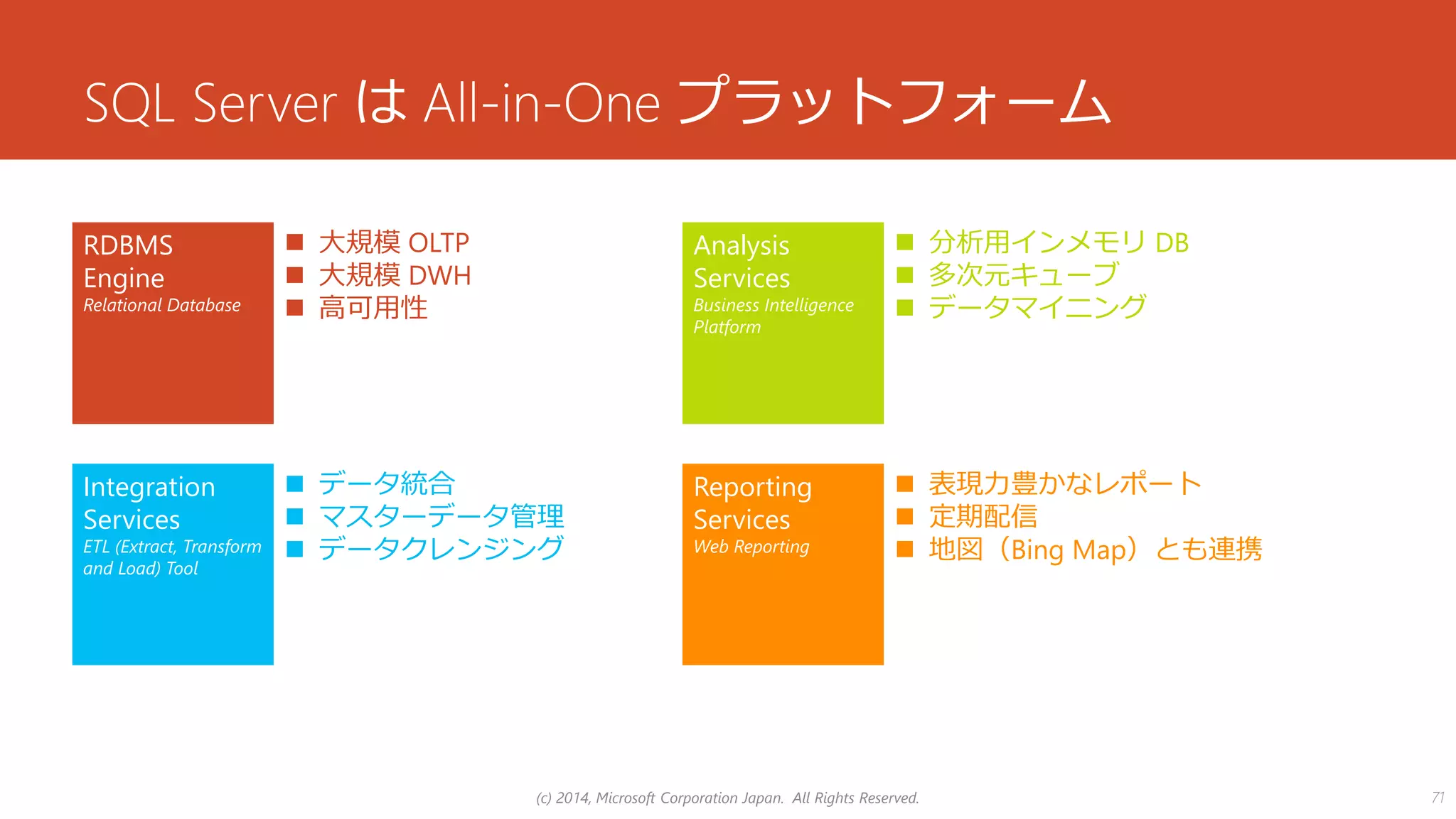 SQL Server は All-in-One プラットフォーム

RDBMS Engine
Relational Database

■ 大規模 OLTP
■ 大規模 DWH
■ 高可用性

Analysis Services
Business Intelligence Platform

■ 分析用インメモリ DB
■ 多次元キューブ
■ データマイニング

Integration Services
ETL (Extract, Transform and Load) Tool

■ データ統合
■ マスターデータ管理
■ データクレンジング

Reporting Services
Web Reporting

■ 表現力豊かなレポート
■ 定期配信
■ 地図（Bing Map）とも連携

(c) 2014, Microsoft Corporation Japan. All Rights Reserved.

71